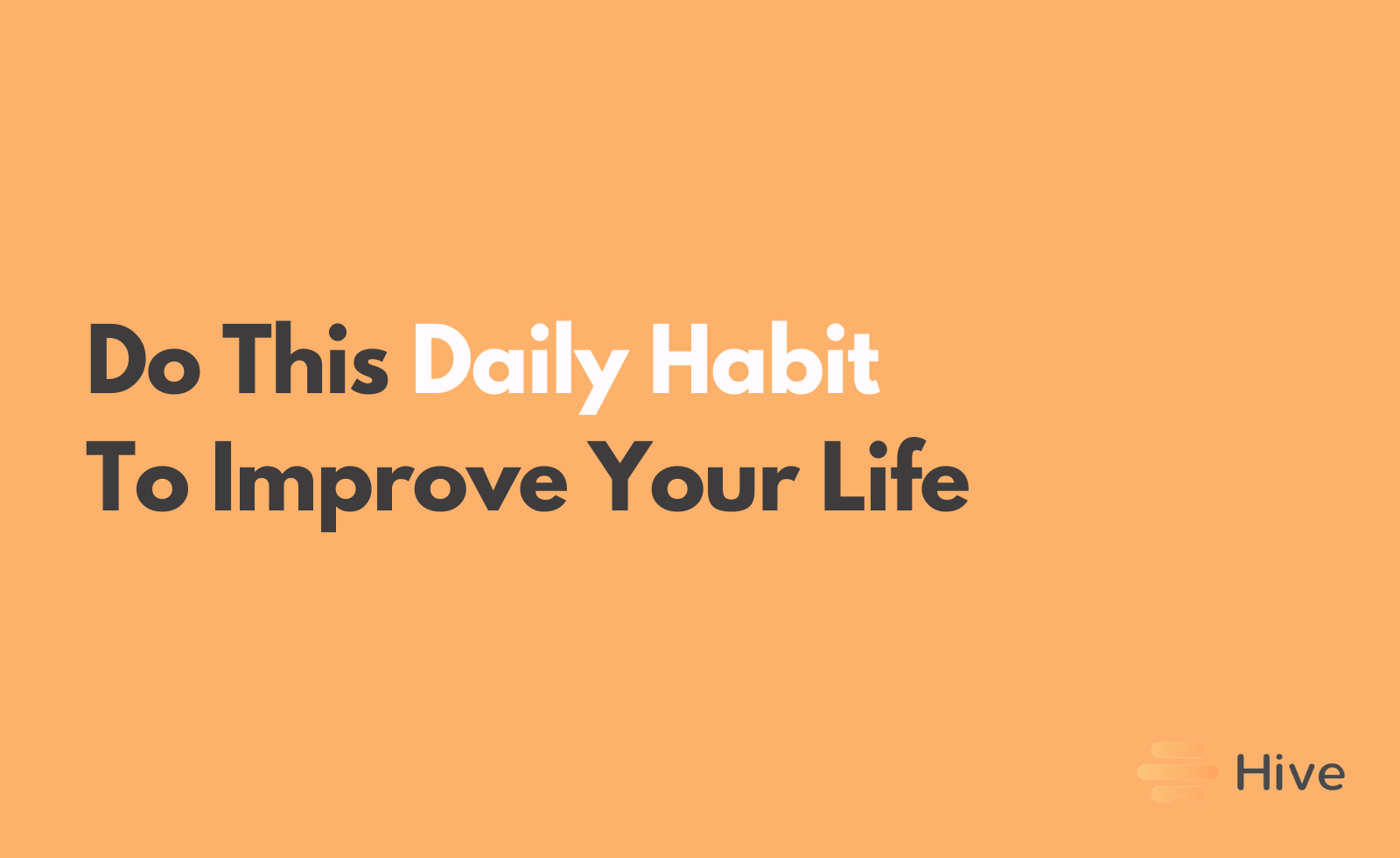 Do This Daily Habit
To Improve Your Life

Hive